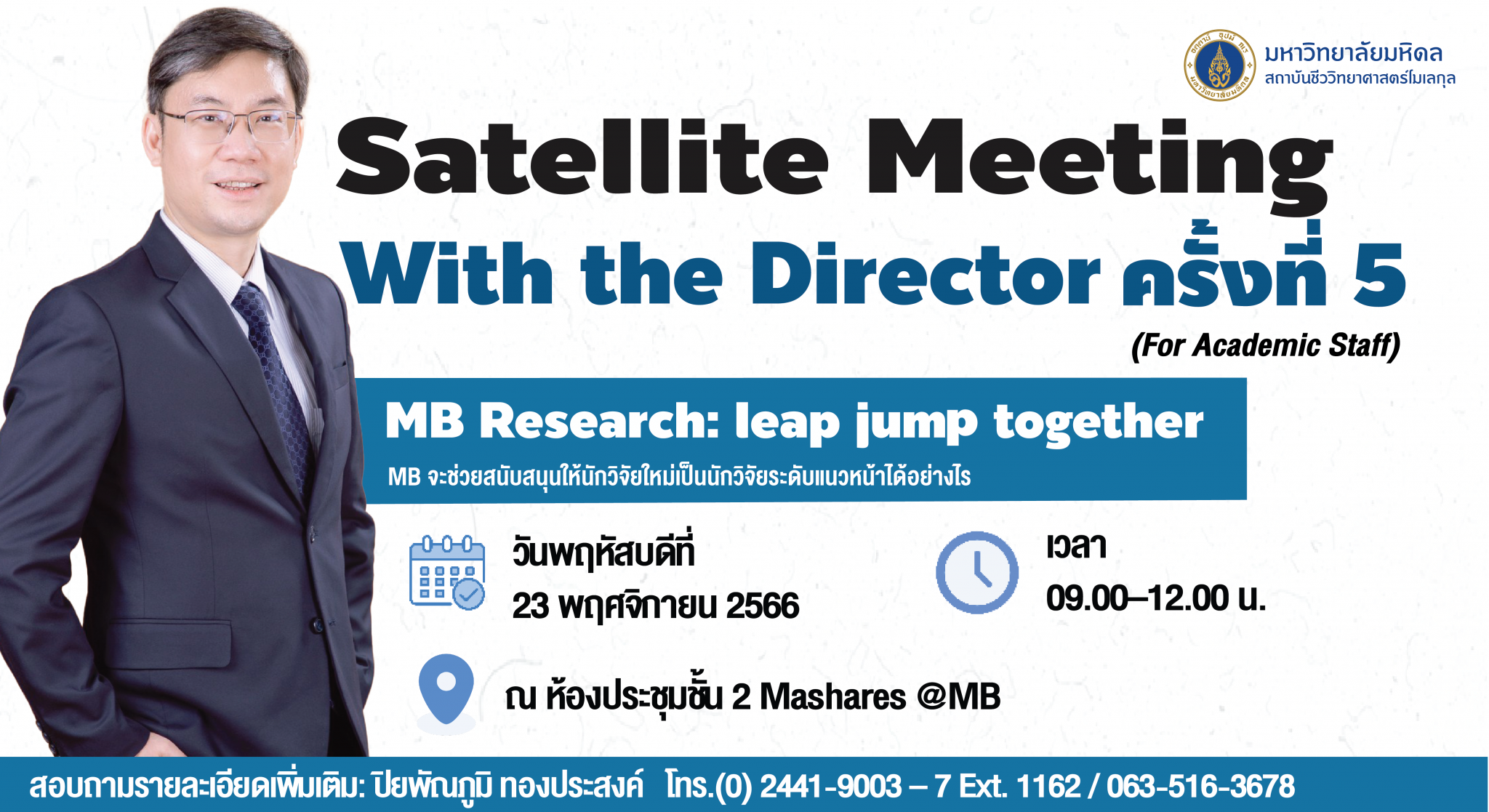 มหาวิทยาลัยมหิดล
สถาบันชีววิทยาศาสตร์โมเลกุล

Satellite Meeting
With the Director ครั้งที่ 5
(For Academic Staff)

MB Research: leap jump together
MB จะช่วยสนับสนุนให้นักวิจัยใหม่เป็นนักวิจัยระดับแนวหน้าได้อย่างไร

วันพฤหัสบดีที่
23 พฤศจิกายน 2566

เวลา
09.00–12.00 น.

ณ ห้องประชุมชั้น 2 Mashares @MB

สอบถามรายละเอียดเพิ่มเติม: ปิยพัฒภูมิ ทองประสงค์ โทร.(0) 2441-9003 – 7 Ext. 1162 / 063-516-3678